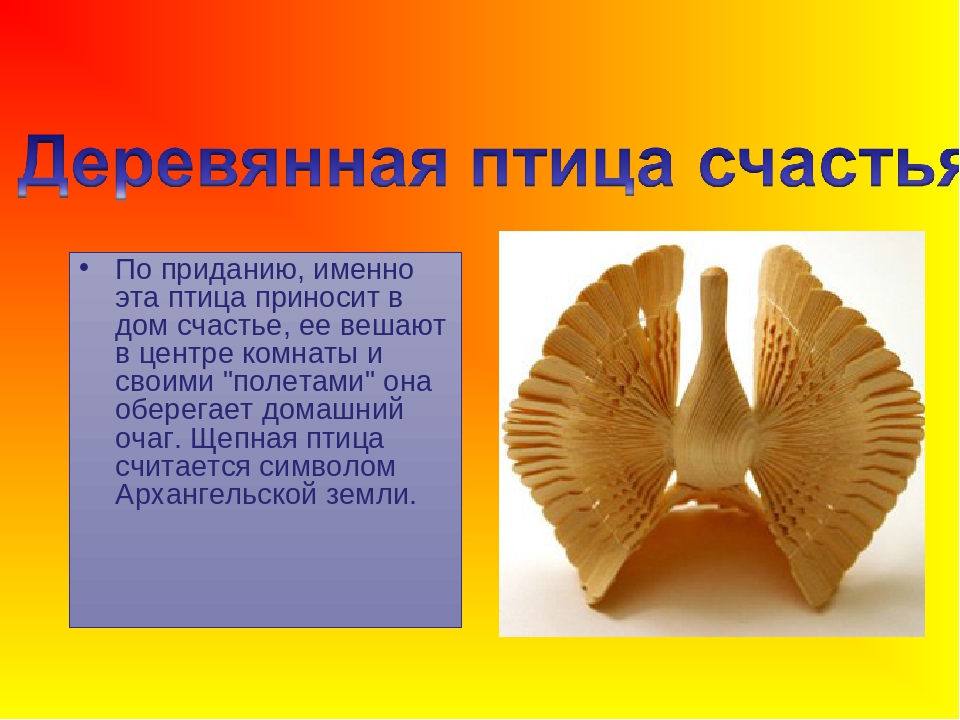 Деревянная птица счастья

• По приданию, именно эта птица приносит в дом счастье, ее вешают в центре комнаты и своими "полетами" она оберегает домашний очаг. Щепная птица считается символом Архангельской земли.